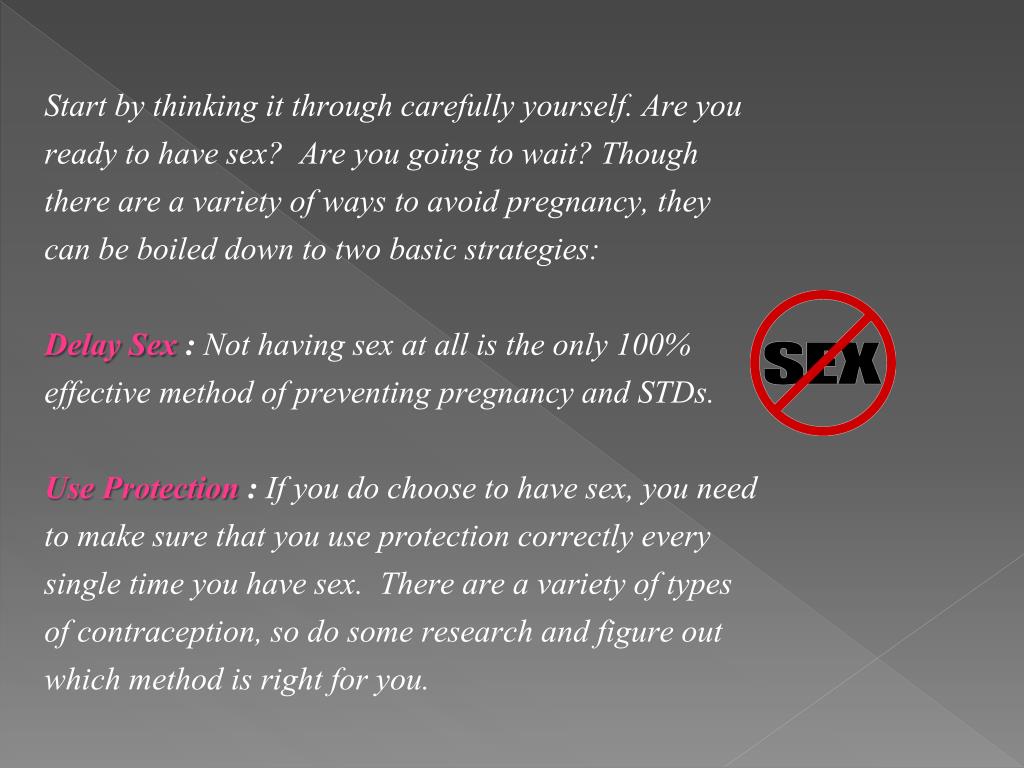 Start by thinking it through carefully yourself. Are you ready to have sex? Are you going to wait? Though there are a variety of ways to avoid pregnancy, they can be boiled down to two basic strategies:

Delay Sex : Not having sex at all is the only 100% effective method of preventing pregnancy and STDs.

SEX

Use Protection : If you do choose to have sex, you need to make sure that you use protection correctly every single time you have sex. There are a variety of types of contraception, so do some research and figure out which method is right for you.